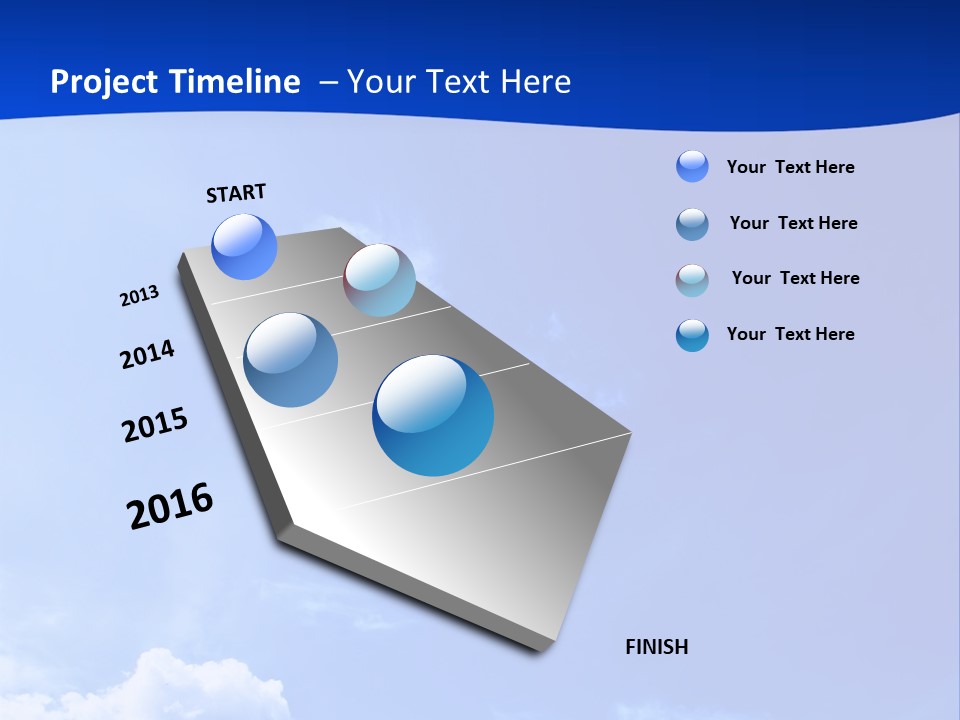 Project Timeline – Your Text Here

START

2013

2014

2015

2016

FINISH

Your Text Here

Your Text Here

Your Text Here

Your Text Here